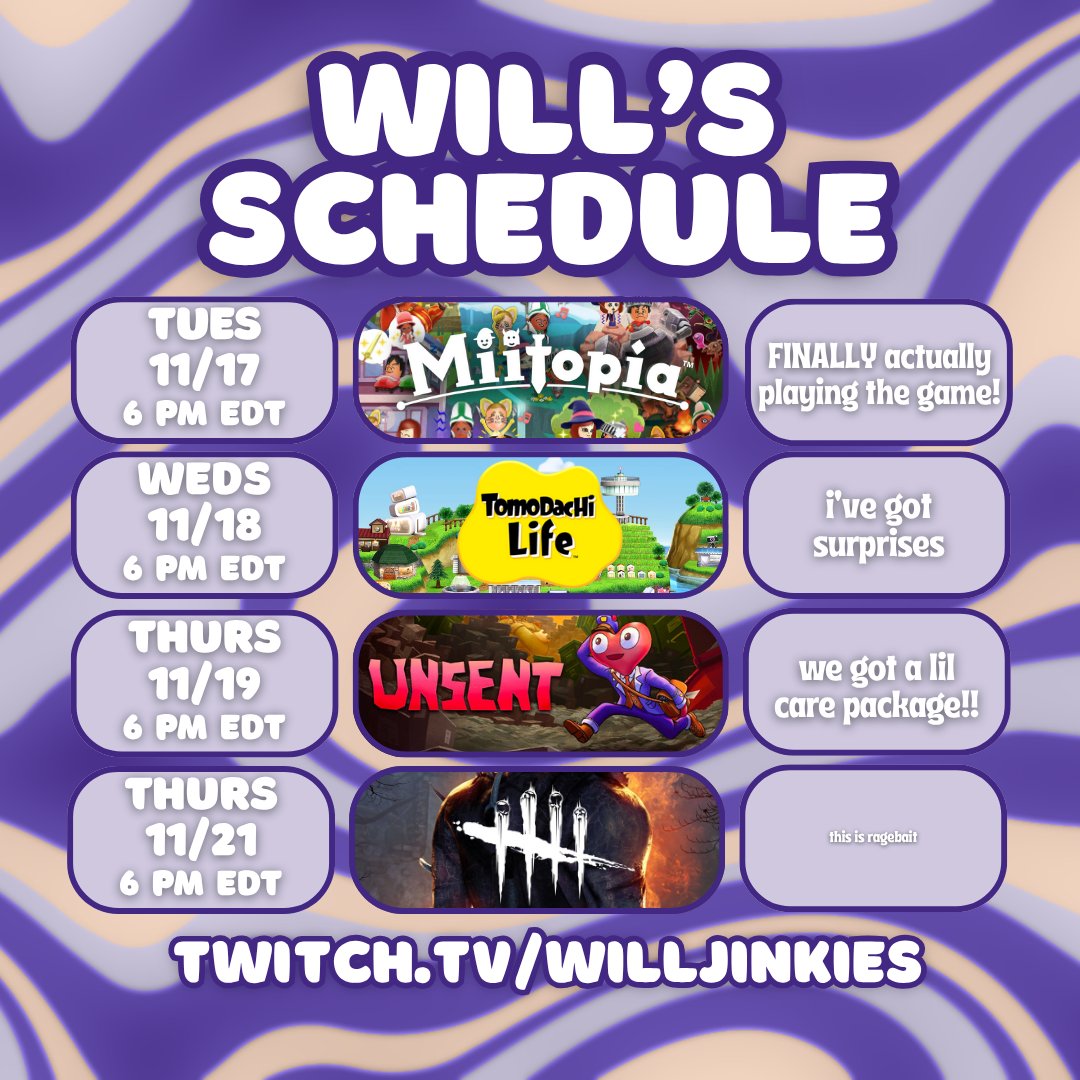 WILL'S SCHEDULE

TUES 11/17 6 PM EDT

Miitopia

FINALLY actually playing the game!

WEDS 11/18 6 PM EDT

Tomodachi Life

i've got surprises

THURS 11/19 6 PM EDT

UNSENT

we got a lil care package!!

THURS 11/21 6 PM EDT

this is ragebait

TWITCH.TV/WILLJINKIES